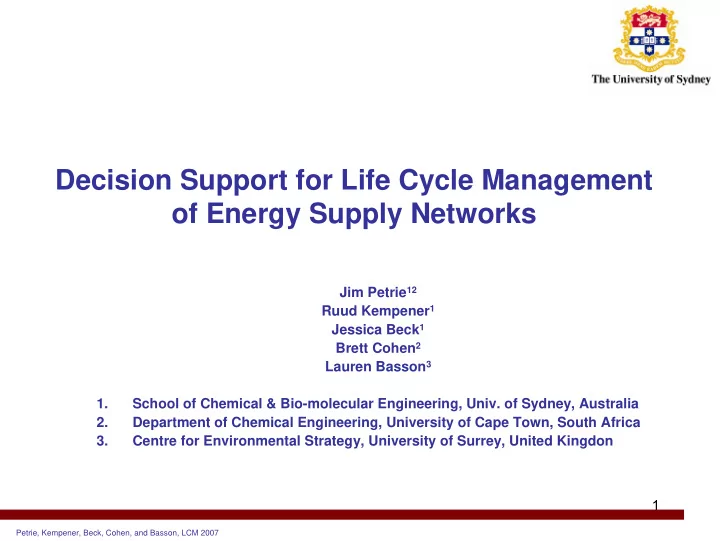 The University of Sydney

Decision Support for Life Cycle Management of Energy Supply Networks

Jim Petrie$^{12}$
Ruud Kempener$^{1}$
Jessica Beck$^{1}$
Brett Cohen$^{2}$
Lauren Basson$^{3}$

1. School of Chemical & Bio-molecular Engineering, Univ. of Sydney, Australia
2. Department of Chemical Engineering, University of Cape Town, South Africa
3. Centre for Environmental Strategy, University of Surrey, United Kingdon

1

Petrie, Kempener, Beck, Cohen, and Basson, LCM 2007